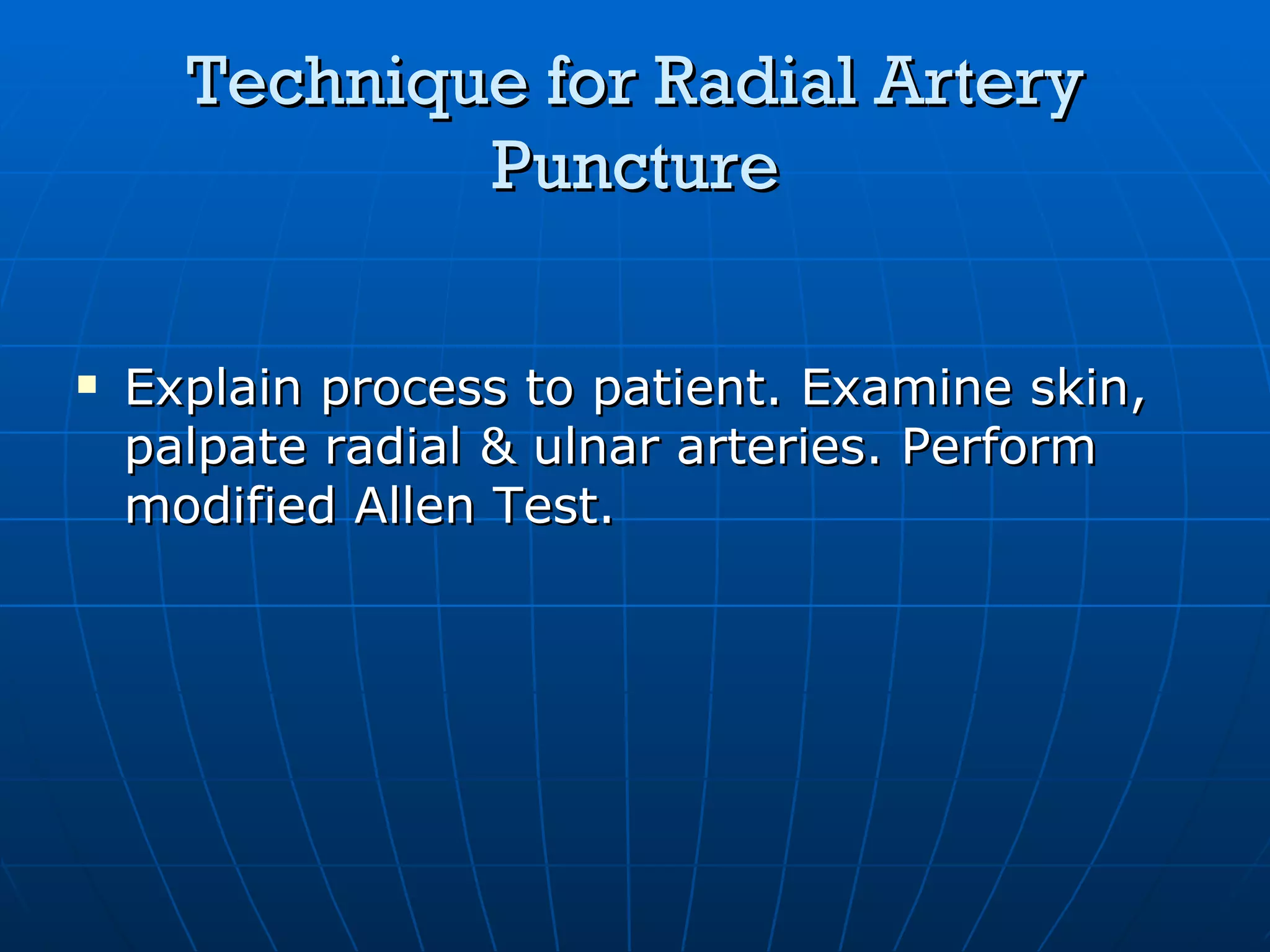 Technique for Radial Artery Puncture

▪ Explain process to patient. Examine skin, palpate radial & ulnar arteries. Perform modified Allen Test.